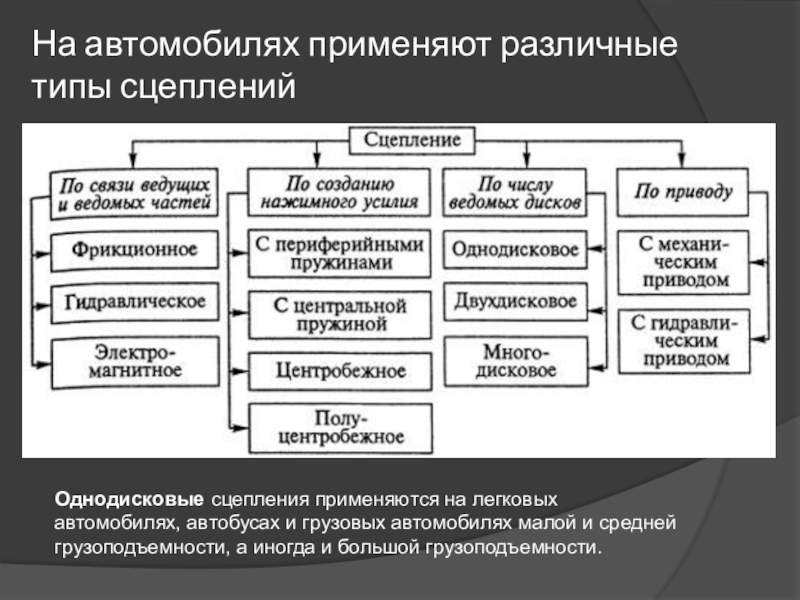 На автомобилях применяют различные типы сцеплений

Сцепление

По связи ведущих и ведомых частей

Фрикционное

Гидравлическое

Электромагнитное

По созданию нажимного усилия

С периферийными пружинами

С центральной пружиной

Центробежное

Полуцентробежное

По числу ведомых дисков

Однодисковое

Двухдисковое

Многодисковое

По приводу

С механическим приводом

С гидравлическим приводом

Однодисковые сцепления применяются на легковых автомобилях, автобусах и грузовых автомобилях малой и средней грузоподъемности, а иногда и большой грузоподъемности.